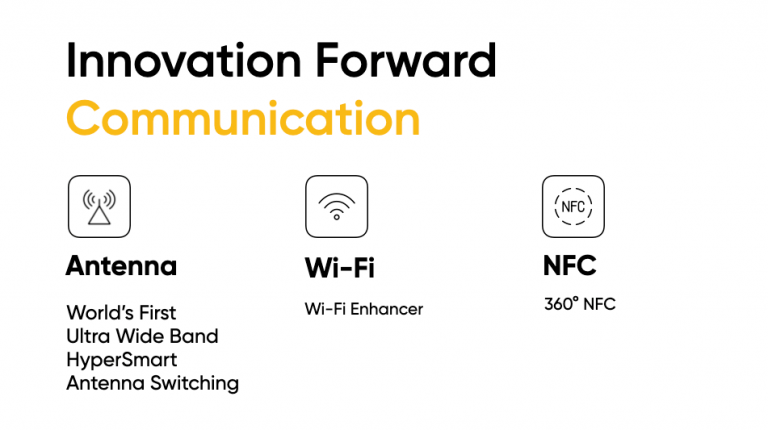 Innovation Forward
Communication

Antenna

World's First
Ultra Wide Band
HyperSmart
Antenna Switching

Wi-Fi

Wi-Fi Enhancer

NFC

NFC

360° NFC